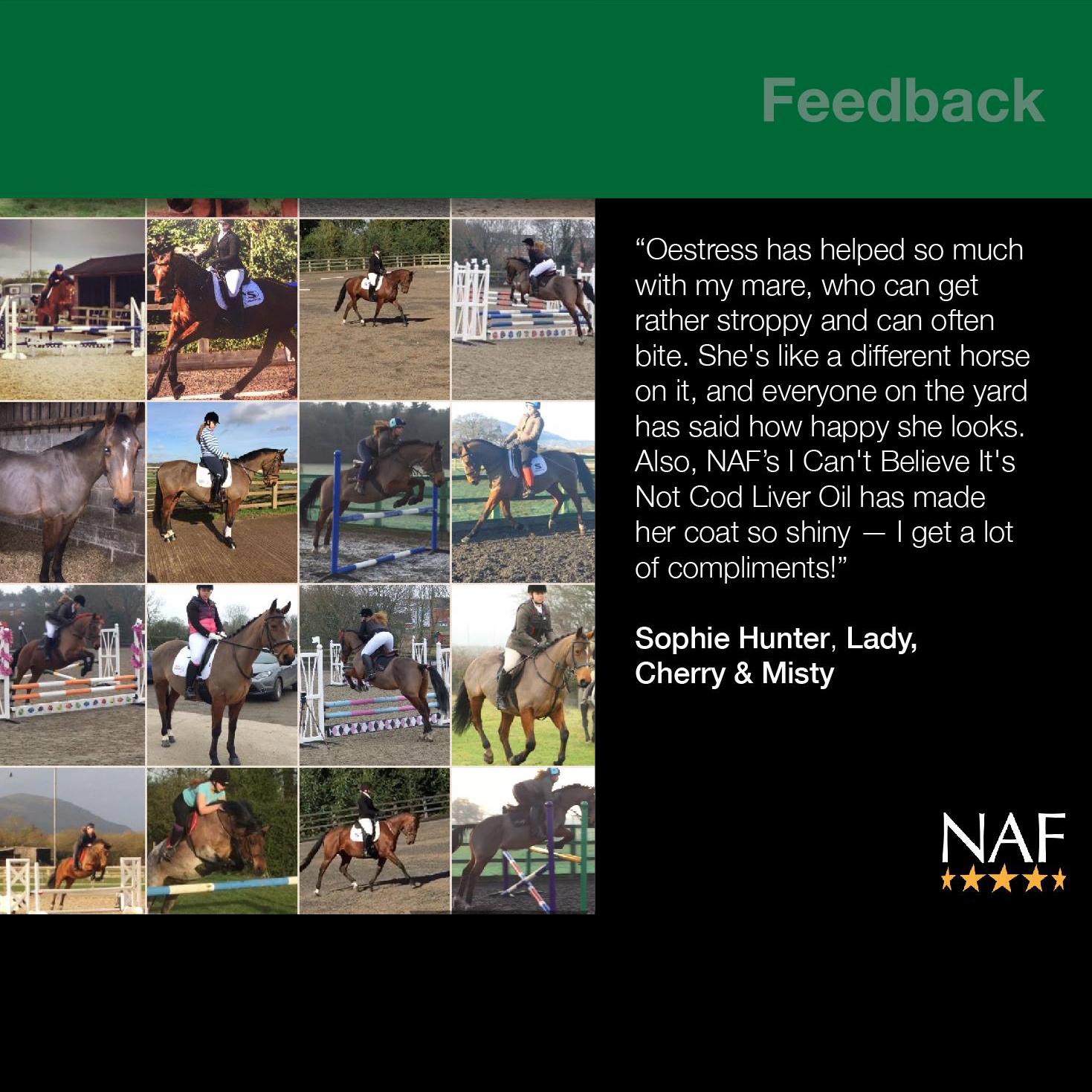 Feedback

“Oestress has helped so much with my mare, who can get rather stroppy and can often bite. She's like a different horse on it, and everyone on the yard has said how happy she looks. Also, NAF’s I Can't Believe It's Not Cod Liver Oil has made her coat so shiny — I get a lot of compliments!”

Sophie Hunter, Lady, Cherry & Misty

NAF